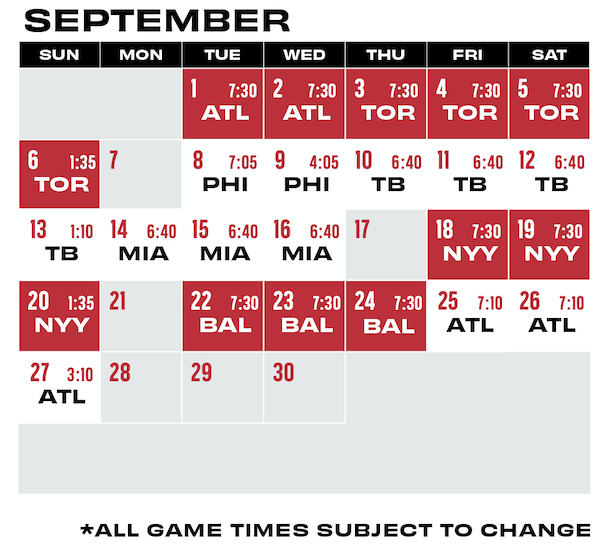 SEPTEMBER

| SUN | MON | TUE | WED | THU | FRI | SAT |
|---|---|---|---|---|---|---|
| | | 1 7:30 ATL | 2 7:30 ATL | 3 7:30 TOR | 4 7:30 TOR | 5 7:30 TOR |
| 6 1:35 TOR | 7 | 8 7:05 PHI | 9 4:05 PHI | 10 6:40 TB | 11 6:40 TB | 12 6:40 TB |
| 13 1:10 TB | 14 6:40 MIA | 15 6:40 MIA | 16 6:40 MIA | 17 | 18 7:30 NYY | 19 7:30 NYY |
| 20 1:35 NYY | 21 | 22 7:30 BAL | 23 7:30 BAL | 24 7:30 BAL | 25 7:10 ATL | 26 7:10 ATL |
| 27 3:10 ATL | 28 | 29 | 30 | | | |

*ALL GAME TIMES SUBJECT TO CHANGE